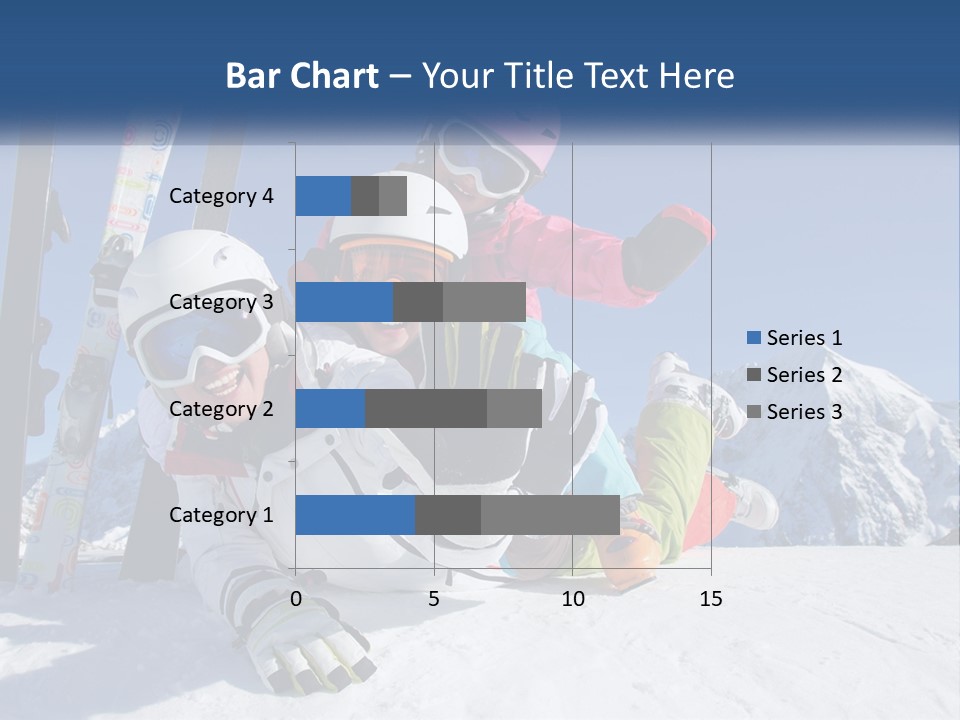 Bar Chart – Your Title Text Here

Category 4
Category 3
Category 2
Category 1

0
5
10
15

Series 1
Series 2
Series 3